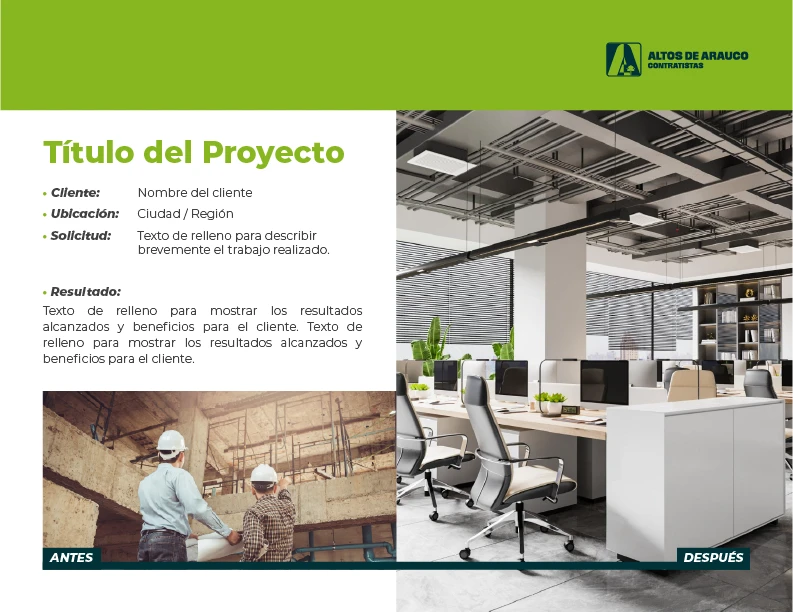 ALTOS DE ARAUCO
CONTRATISTAS

Título del Proyecto

• Cliente: Nombre del cliente
• Ubicación: Ciudad / Región
• Solicitud: Texto de relleno para describir brevemente el trabajo realizado.

• Resultado:
Texto de relleno para mostrar los resultados alcanzados y beneficios para el cliente. Texto de relleno para mostrar los resultados alcanzados y beneficios para el cliente.

ANTES

DESPUÉS